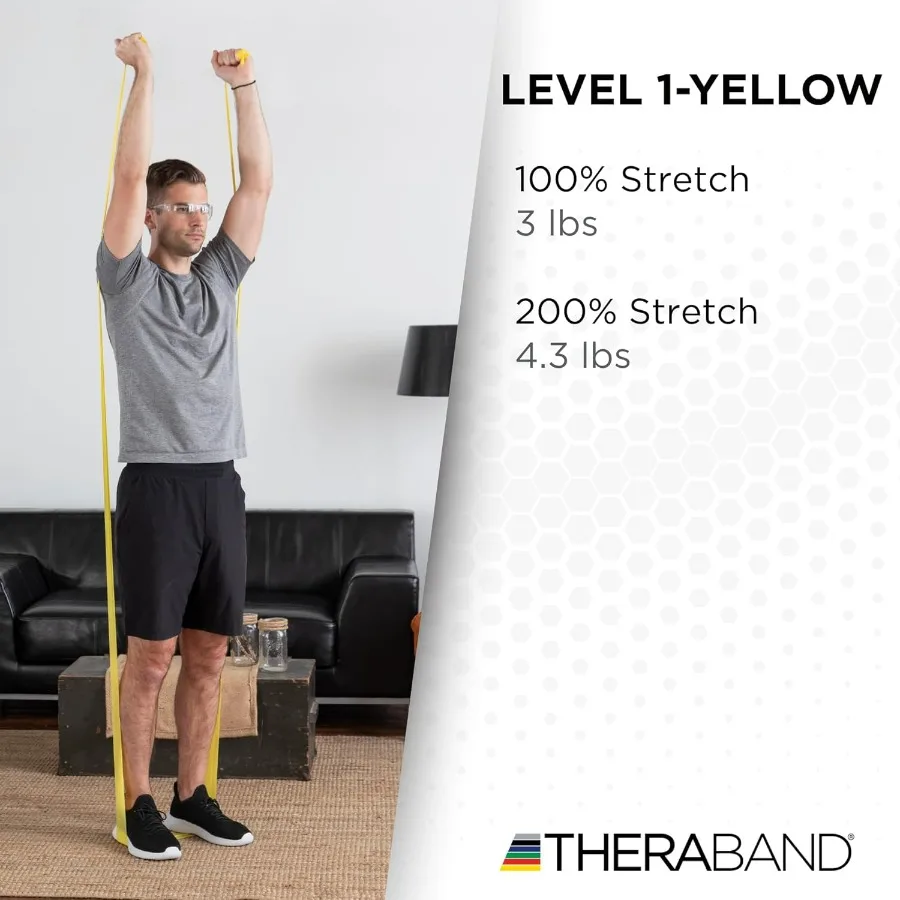 LEVEL 1-YELLOW

100% Stretch
3 lbs

200% Stretch
4.3 lbs

THERABAND®